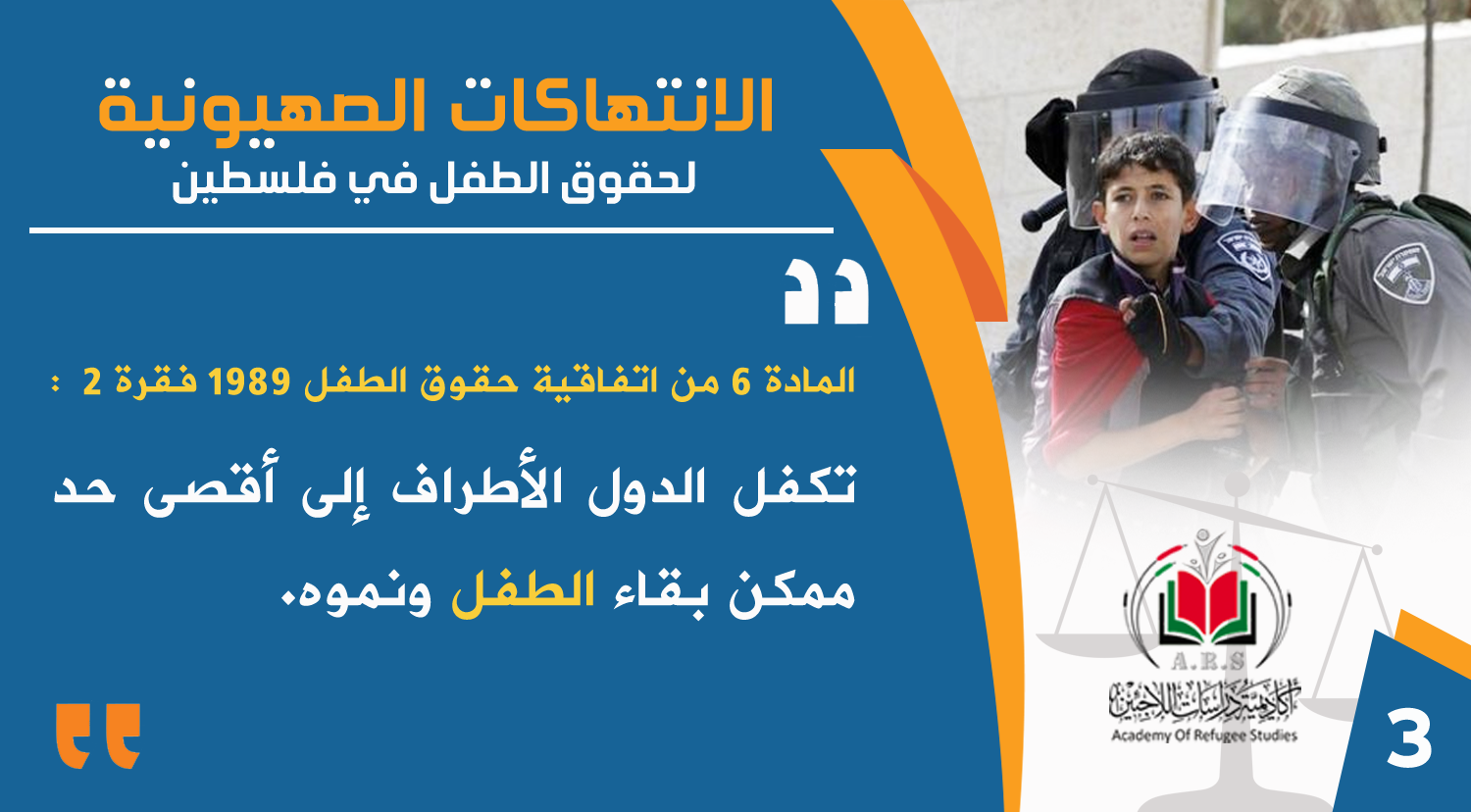 الانتهاكات الصهيونية
لحقوق الطفل في فلسطين

المادة 6 من اتفاقية حقوق الطفل 1989 فقرة 2 :

تكفل الدول الأطراف إلى أقصى حد ممكن بقاء الطفل ونموه.

A.R.S
أكاديمية دراسات اللاجئين
Academy Of Refugee Studies

3